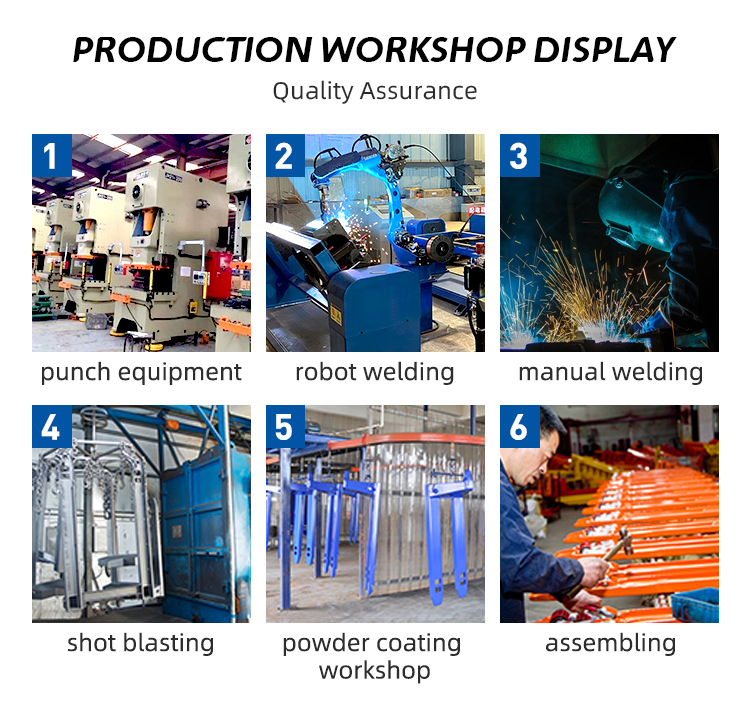 PRODUCTION WORKSHOP DISPLAY

Quality Assurance

1
punch equipment

2
robot welding

3
manual welding

4
shot blasting

5
powder coating workshop

6
assembling